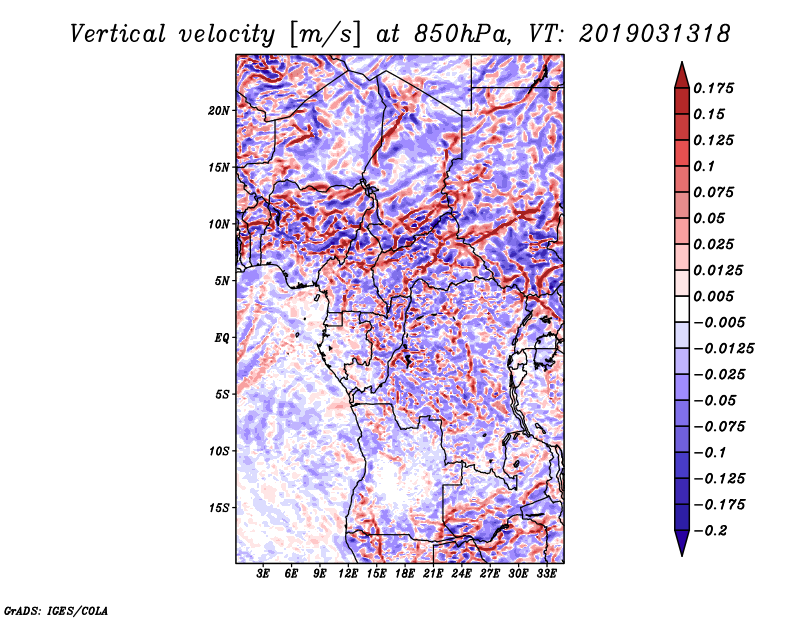 Vertical velocity [m/s] at 850hPa, VT: 2019031318

20N
15N
10N
5N
EQ
5S
10S
15S

3E 6E 9E 12E 15E 18E 21E 24E 27E 30E 33E

0.175
0.15
0.125
0.1
0.075
0.05
0.025
0.0125
0.005
−0.005
−0.0125
−0.025
−0.05
−0.075
−0.1
−0.125
−0.175
−0.2

GrADS: IGES/COLA